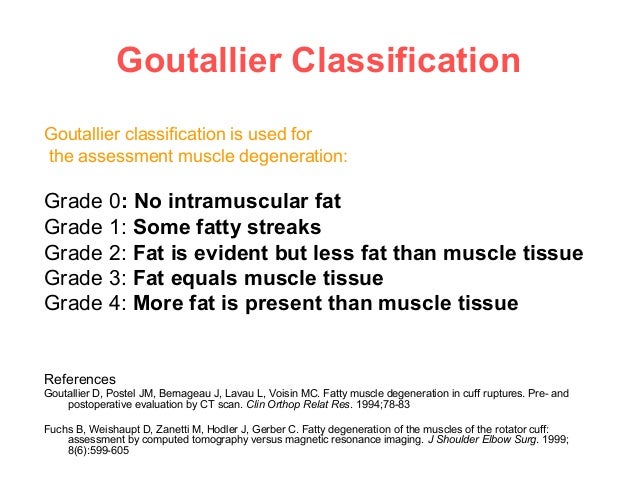 Goutallier Classification

Goutallier classification is used for the assessment muscle degeneration:

Grade 0: No intramuscular fat
Grade 1: Some fatty streaks
Grade 2: Fat is evident but less fat than muscle tissue
Grade 3: Fat equals muscle tissue
Grade 4: More fat is present than muscle tissue

References
Goutallier D, Postel JM, Bernageau J, Lavau L, Voisin MC. Fatty muscle degeneration in cuff ruptures. Pre- and postoperative evaluation by CT scan. Clin Orthop Relat Res. 1994;78-83

Fuchs B, Weishaupt D, Zanetti M, Hodler J, Gerber C. Fatty degeneration of the muscles of the rotator cuff: assessment by computed tomography versus magnetic resonance imaging. J Shoulder Elbow Surg. 1999; 8(6):599-605